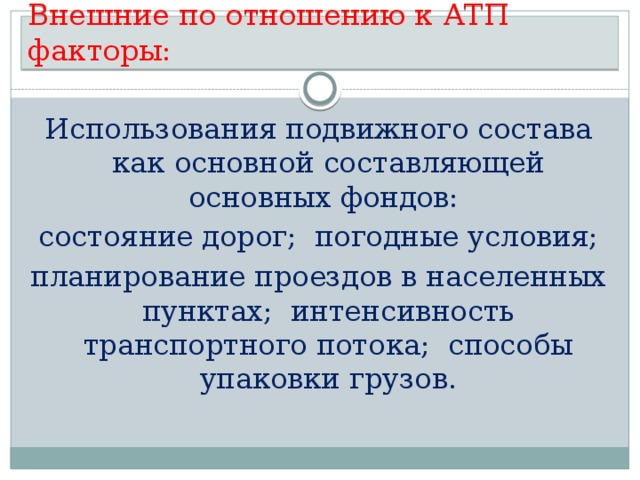 Внешние по отношению к АТП факторы:

Использования подвижного состава как основной составляющей основных фондов:
состояние дорог; погодные условия;
планирование проездов в населенных пунктах; интенсивность транспортного потока; способы упаковки грузов.